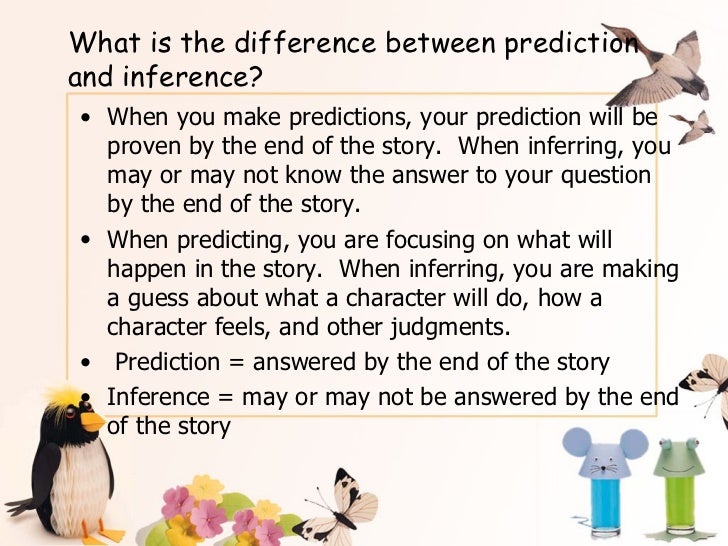 What is the difference between prediction and inference?

• When you make predictions, your prediction will be proven by the end of the story. When inferring, you may or may not know the answer to your question by the end of the story.

• When predicting, you are focusing on what will happen in the story. When inferring, you are making a guess about what a character will do, how a character feels, and other judgments.

• Prediction = answered by the end of the story

• Inference = may or may not be answered by the end of the story